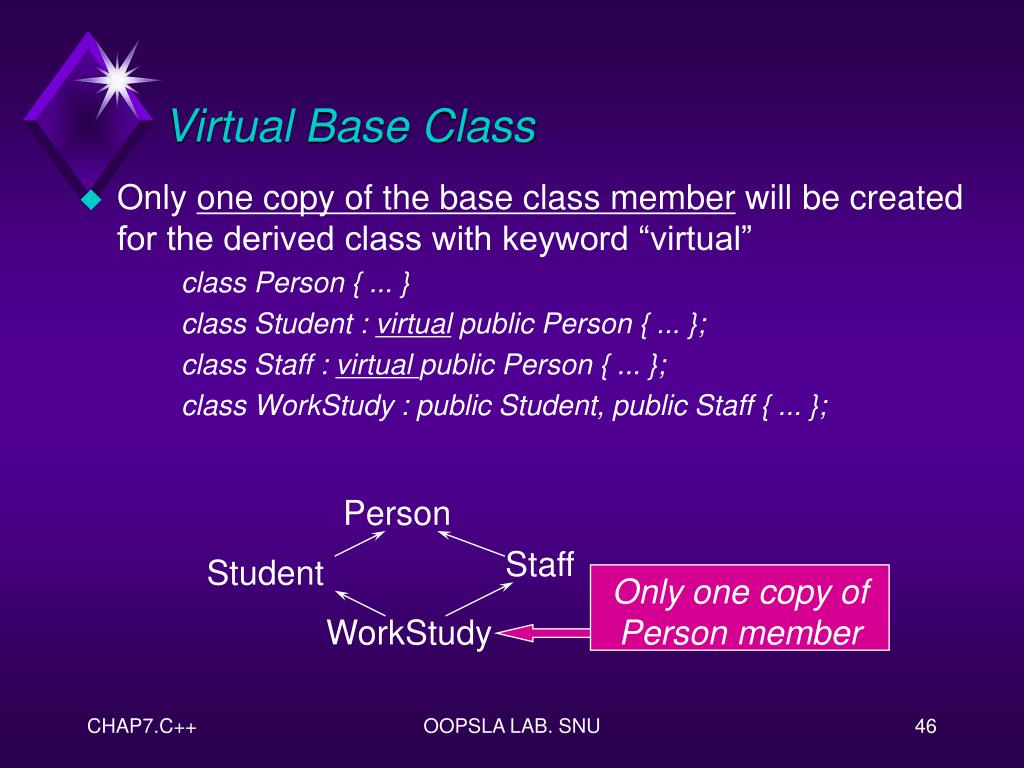 Virtual Base Class

Only one copy of the base class member will be created for the derived class with keyword “virtual”

class Person { ... }

class Student : virtual public Person { ... };

class Staff : virtual public Person { ... };

class WorkStudy : public Student, public Staff { ... };

Person

Student

Staff

WorkStudy

Only one copy of Person member

CHAP7.C++

OOPSLA LAB. SNU

46